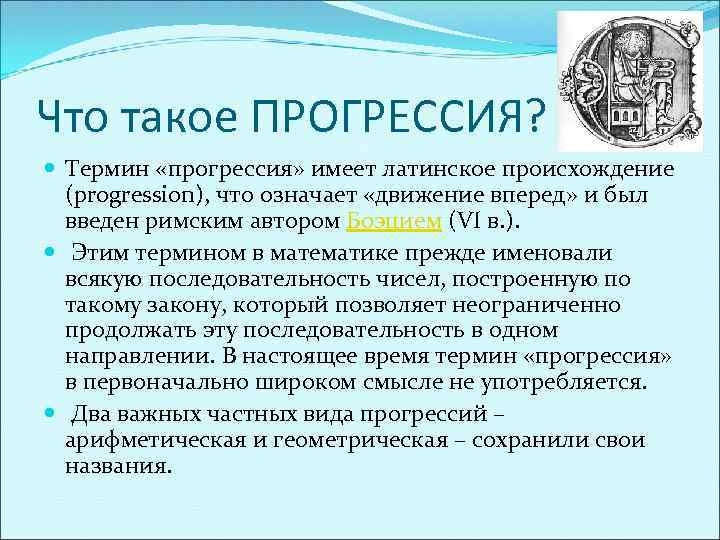 Что такое ПРОГРЕССИЯ?

Термин «прогрессия» имеет латинское происхождение (progression), что означает «движение вперед» и был введен римским автором Боэцием (VI в.).

Этим термином в математике прежде именовали всякую последовательность чисел, построенную по такому закону, который позволяет неограниченно продолжать эту последовательность в одном направлении. В настоящее время термин «прогрессия» в первоначально широком смысле не употребляется.

Два важных частных вида прогрессий – арифметическая и геометрическая – сохранили свои названия.